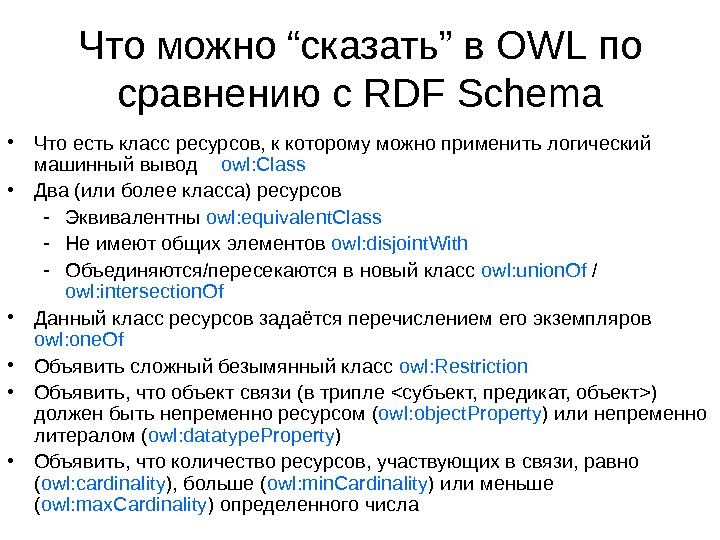 Что можно “сказать” в OWL по сравнению с RDF Schema

• Что есть класс ресурсов, к которому можно применить логический машинный вывод owl:Class
• Два (или более класса) ресурсов
  - Эквивалентны owl:equivalentClass
  - Не имеют общих элементов owl:disjointWith
  - Объединяются/пересекаются в новый класс owl:unionOf / owl:intersectionOf
• Данный класс ресурсов задаётся перечислением его экземпляров owl:oneOf
• Объявить сложный безымянный класс owl:Restriction
• Объявить, что объект связи (в трипле <субъект, предикат, объект>) должен быть непременно ресурсом (owl:objectProperty) или непременно литералом (owl:datatypeProperty)
• Объявить, что количество ресурсов, участвующих в связи, равно (owl:cardinality), больше (owl:minCardinality) или меньше (owl:maxCardinality) определенного числа